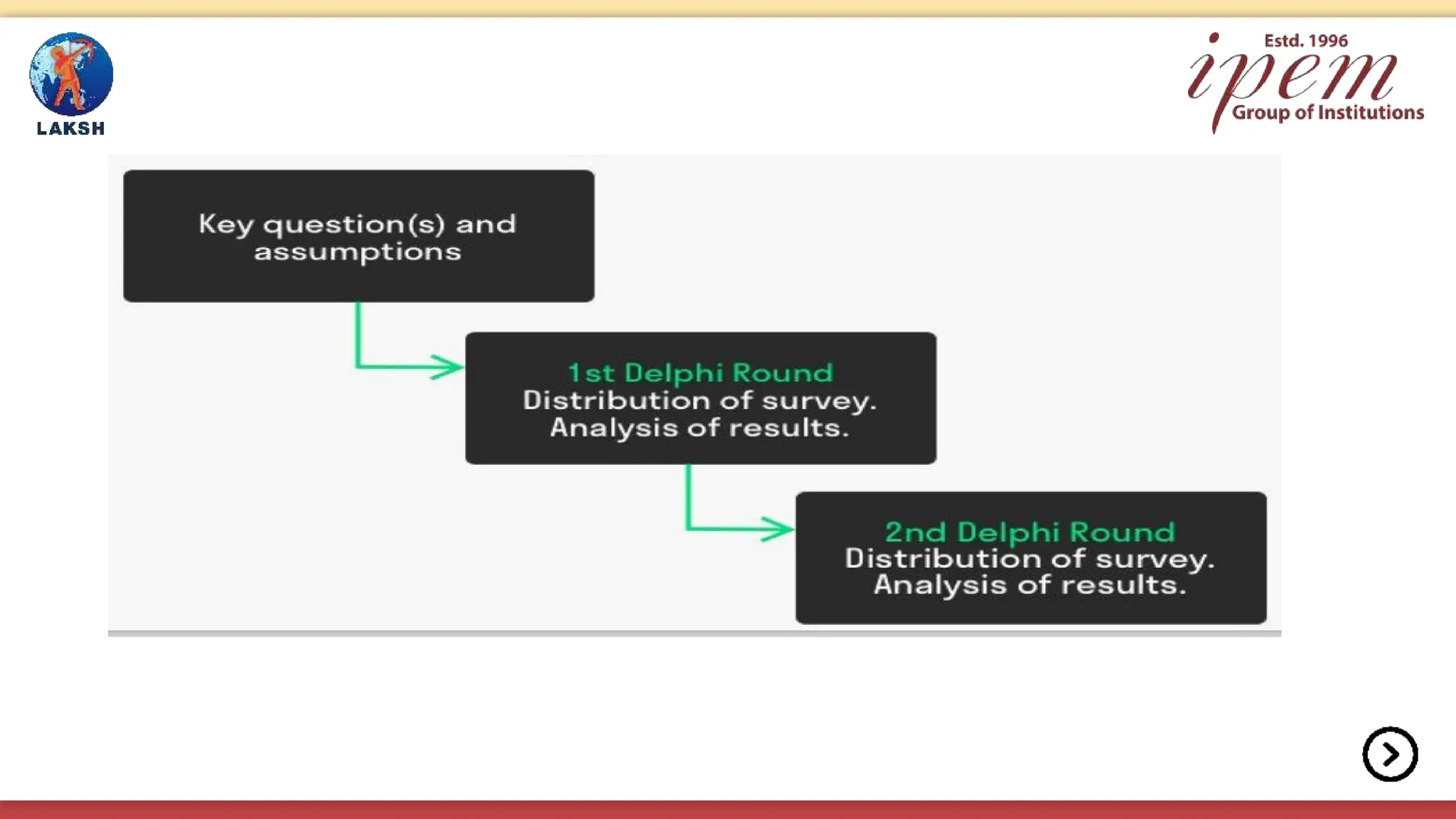 LAKSH

Estd. 1996
ipem
Group of Institutions

Key question(s) and assumptions

1st Delphi Round
Distribution of survey.
Analysis of results.

2nd Delphi Round
Distribution of survey.
Analysis of results.